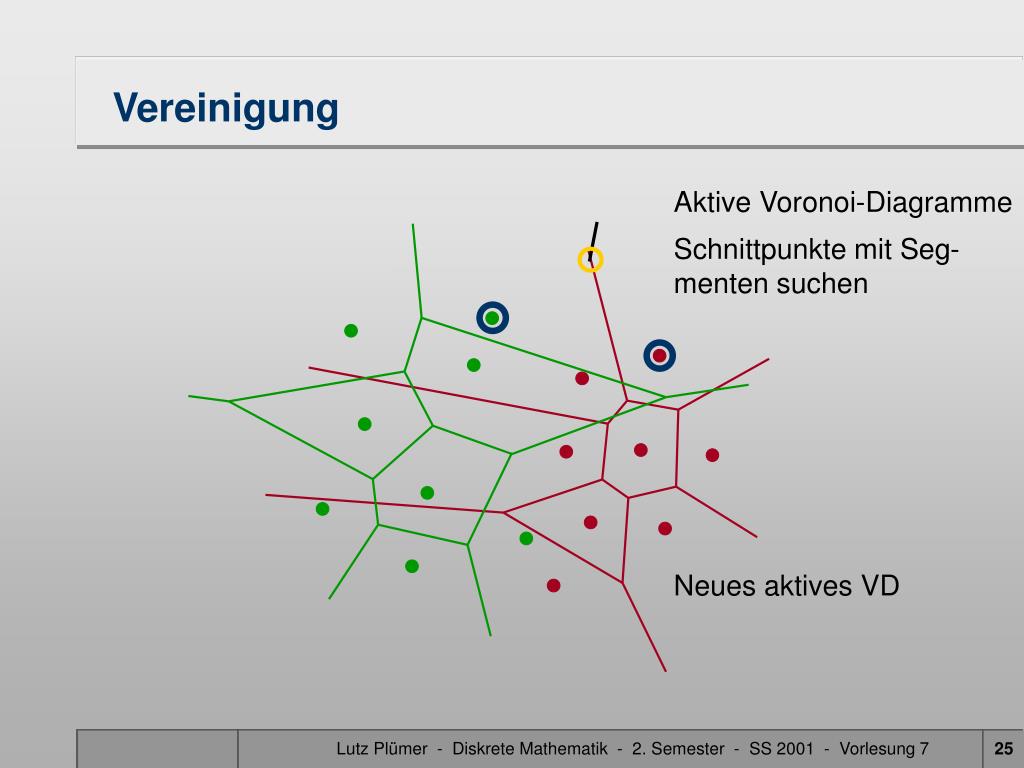 Vereinigung

Aktive Voronoi-Diagramme

Schnittpunkte mit Segmenten suchen

Neues aktives VD

Lutz Plümer - Diskrete Mathematik - 2. Semester - SS 2001 - Vorlesung 7

25